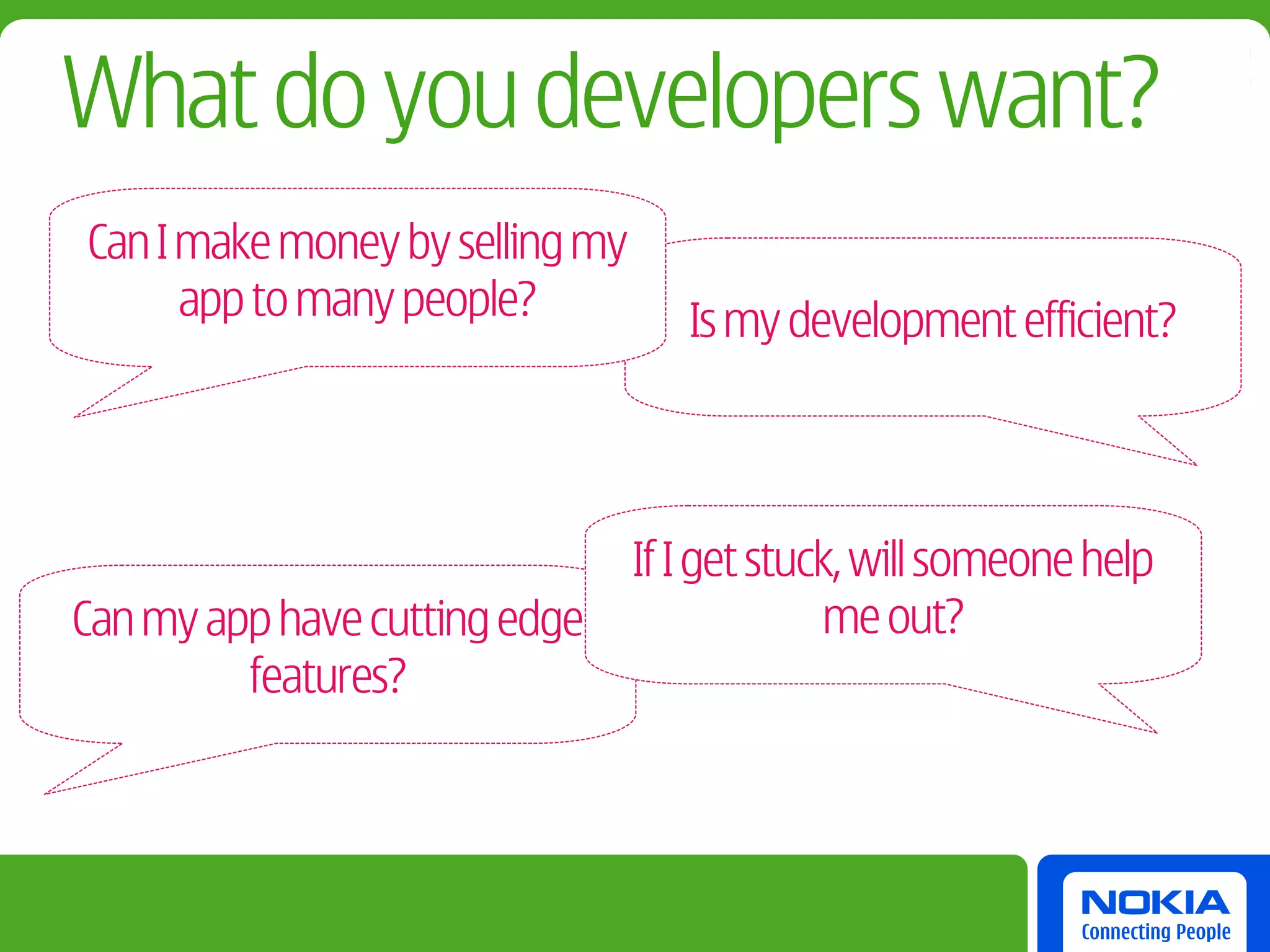 What do you developers want?

Can I make money by selling my app to many people?

Is my development efficient?

If I get stuck, will someone help me out?

Can my app have cutting edge features?

NOKIA
Connecting People